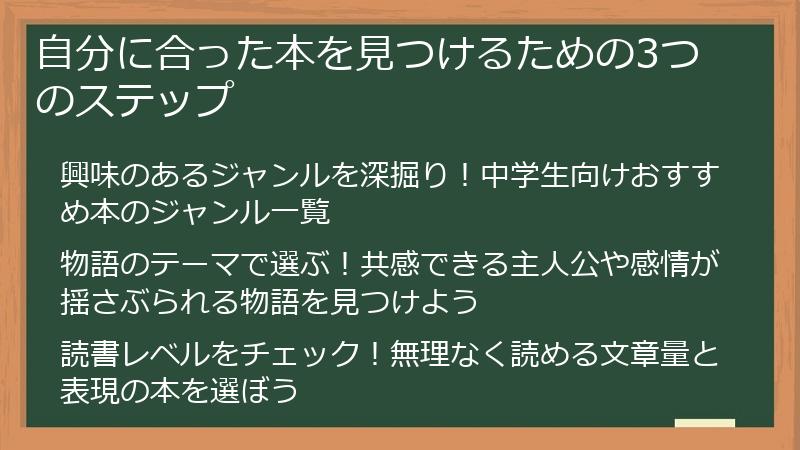 自分に合った本を見つけるための3つのステップ

興味のあるジャンルを深掘り！中学生向けおすすめ本のジャンル一覧

物語のテーマで選ぶ！共感できる主人公や感情が揺さぶられる物語を見つけよう

読書レベルをチェック！無理なく読める文章量と表現の本を選ぼう